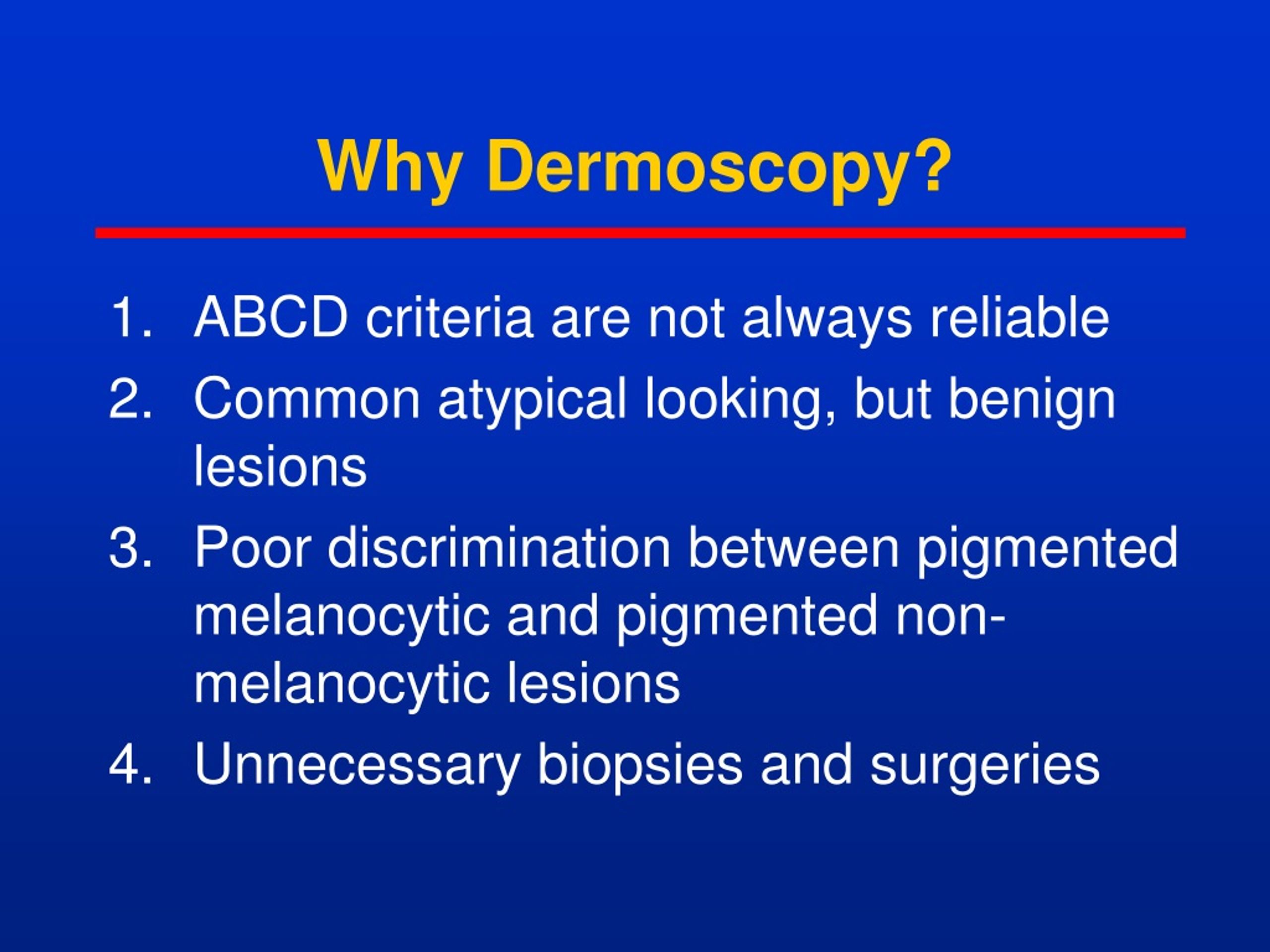 Why Dermoscopy?

1. ABCD criteria are not always reliable
2. Common atypical looking, but benign lesions
3. Poor discrimination between pigmented melanocytic and pigmented non-melanocytic lesions
4. Unnecessary biopsies and surgeries